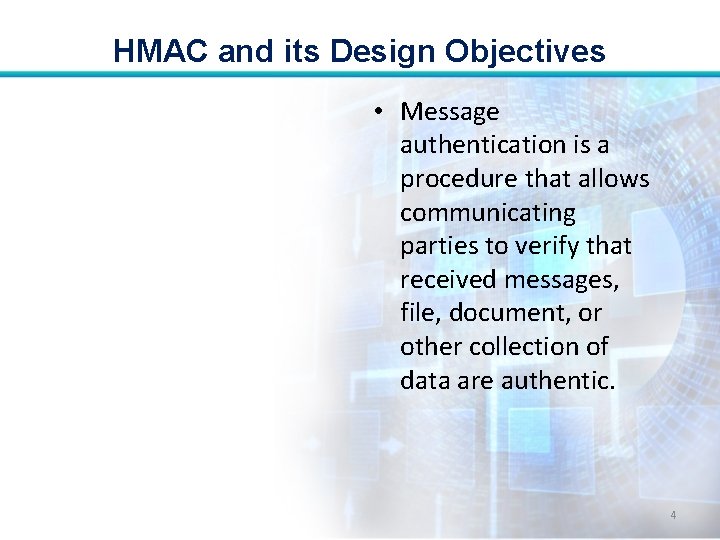 HMAC and its Design Objectives

• Message authentication is a procedure that allows communicating parties to verify that received messages, file, document, or other collection of data are authentic.

4